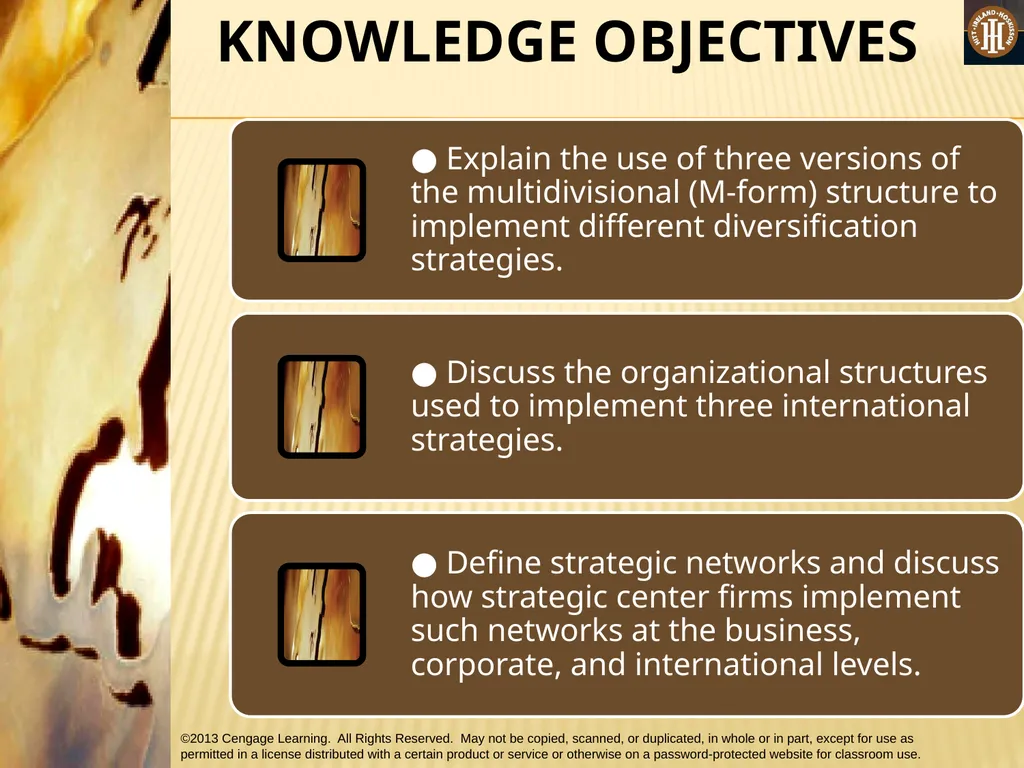 KNOWLEDGE OBJECTIVES

HITT • IRELAND • HOSKISSON

● Explain the use of three versions of the multidivisional (M-form) structure to implement different diversification strategies.

● Discuss the organizational structures used to implement three international strategies.

● Define strategic networks and discuss how strategic center firms implement such networks at the business, corporate, and international levels.

©2013 Cengage Learning. All Rights Reserved. May not be copied, scanned, or duplicated, in whole or in part, except for use as permitted in a license distributed with a certain product or service or otherwise on a password-protected website for classroom use.